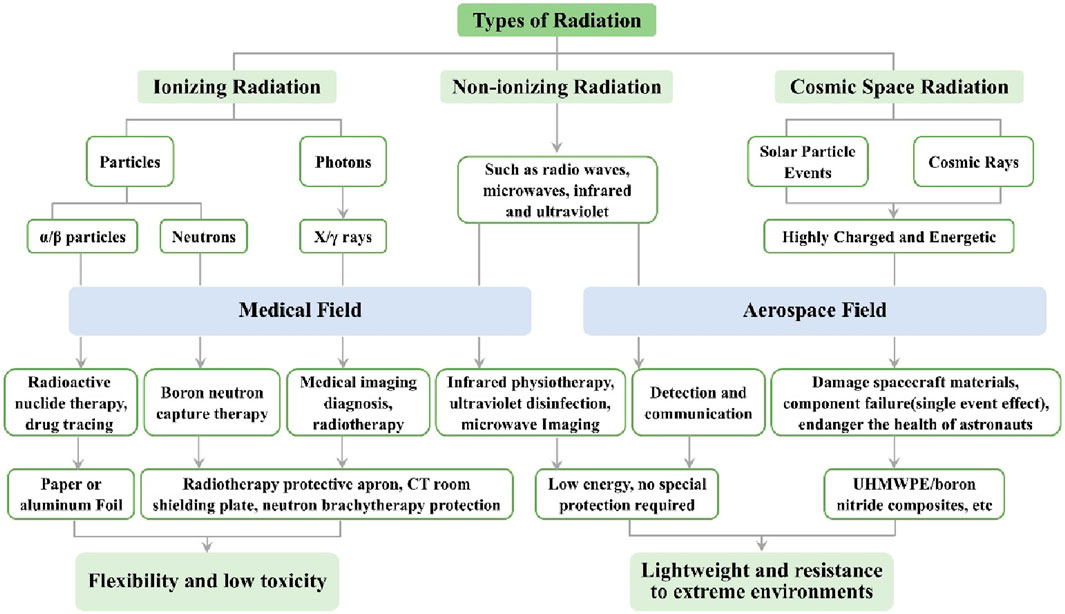 Types of Radiation

Ionizing Radiation

Non-ionizing Radiation

Cosmic Space Radiation

Particles

Photons

Such as radio waves, microwaves, infrared and ultraviolet

Solar Particle Events

Cosmic Rays

α/β particles

Neutrons

X/γ rays

Highly Charged and Energetic

Medical Field

Aerospace Field

Radioactive nuclide therapy, drug tracing

Boron neutron capture therapy

Medical imaging diagnosis, radiotherapy

Infrared physiotherapy, ultraviolet disinfection, microwave Imaging

Detection and communication

Damage spacecraft materials, component failure(single event effect), endanger the health of astronauts

Paper or aluminum Foil

Radiotherapy protective apron, CT room shielding plate, neutron brachytherapy protection

Low energy, no special protection required

UHMWPE/boron nitride composites, etc

Flexibility and low toxicity

Lightweight and resistance to extreme environments